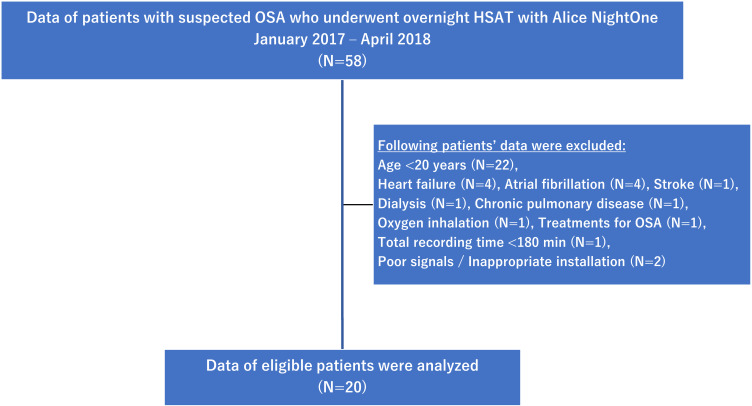 Data of patients with suspected OSA who underwent overnight HSAT with Alice NightOne
January 2017 – April 2018
(N=58)

Following patients' data were excluded:
Age <20 years (N=22),
Heart failure (N=4), Atrial fibrillation (N=4), Stroke (N=1),
Dialysis (N=1), Chronic pulmonary disease (N=1),
Oxygen inhalation (N=1), Treatments for OSA (N=1),
Total recording time <180 min (N=1),
Poor signals / Inappropriate installation (N=2)

Data of eligible patients were analyzed
(N=20)